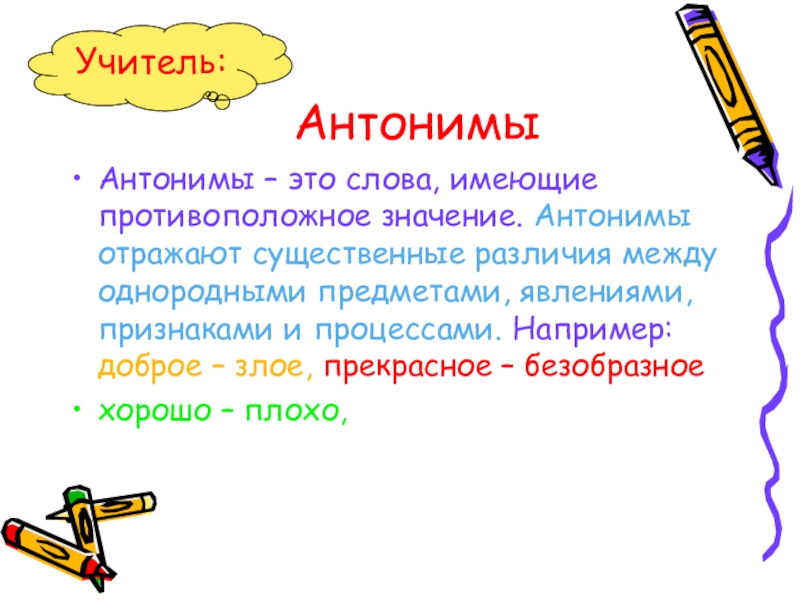 Учитель:

Антонимы

• Антонимы – это слова, имеющие противоположное значение. Антонимы отражают существенные различия между однородными предметами, явлениями, признаками и процессами. Например: доброе – злое, прекрасное – безобразное

• хорошо – плохо,